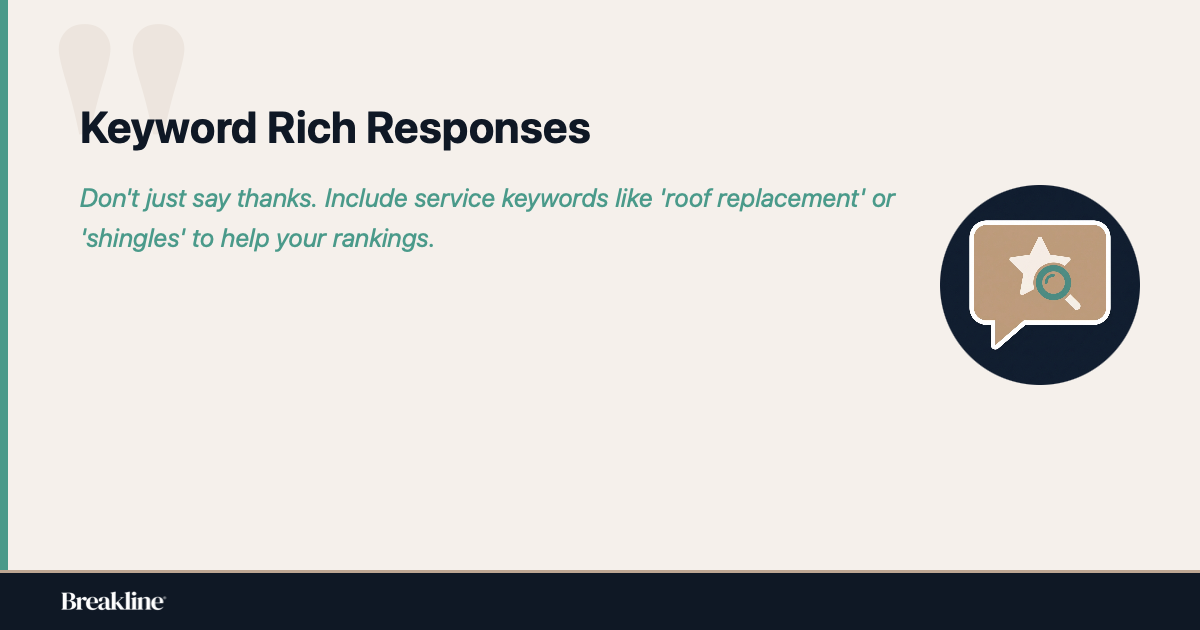 Keyword Rich Responses

Don't just say thanks. Include service keywords like 'roof replacement' or 'shingles' to help your rankings.

Breakline